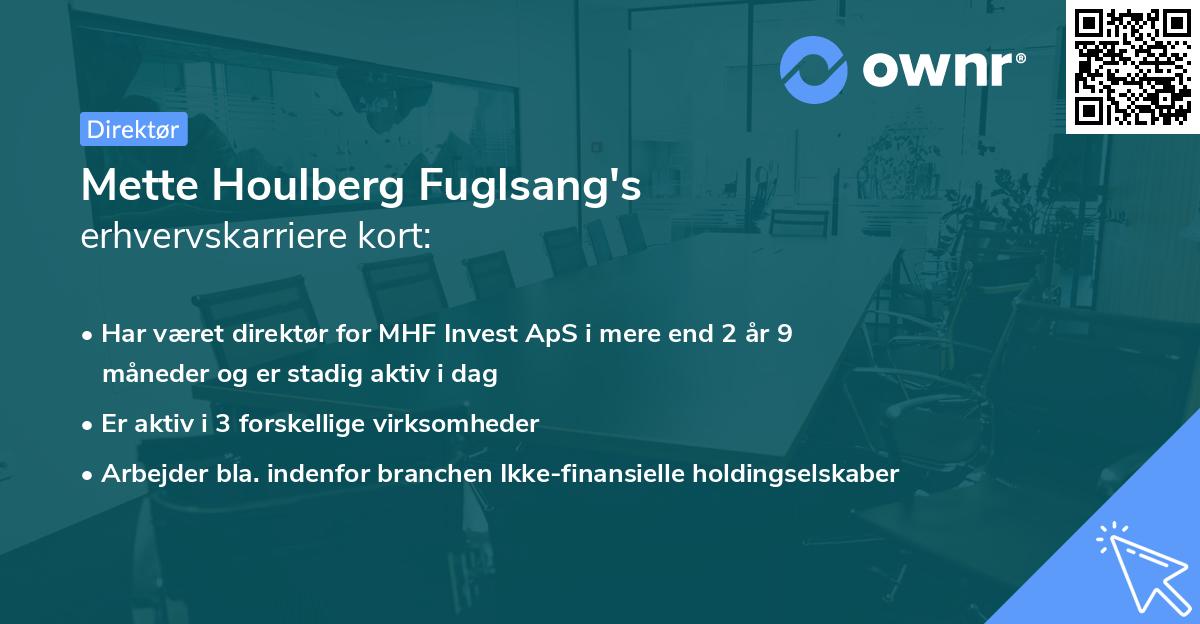 ownr®

Direktør

Mette Houlberg Fuglsang's
erhvervskarriere kort:

• Har været direktør for MHF Invest ApS i mere end 2 år 9 måneder og er stadig aktiv i dag
• Er aktiv i 3 forskellige virksomheder
• Arbejder bla. indenfor branchen Ikke-finansielle holdingselskaber